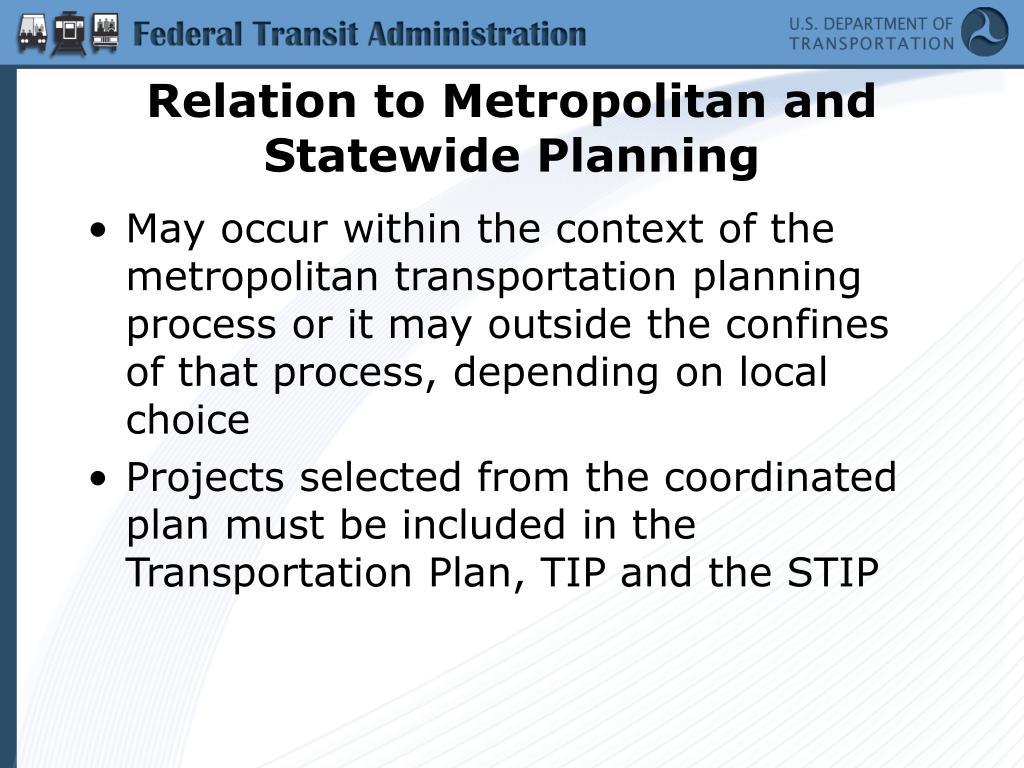 Federal Transit Administration

U.S. DEPARTMENT OF TRANSPORTATION

Relation to Metropolitan and Statewide Planning

• May occur within the context of the metropolitan transportation planning process or it may outside the confines of that process, depending on local choice

• Projects selected from the coordinated plan must be included in the Transportation Plan, TIP and the STIP